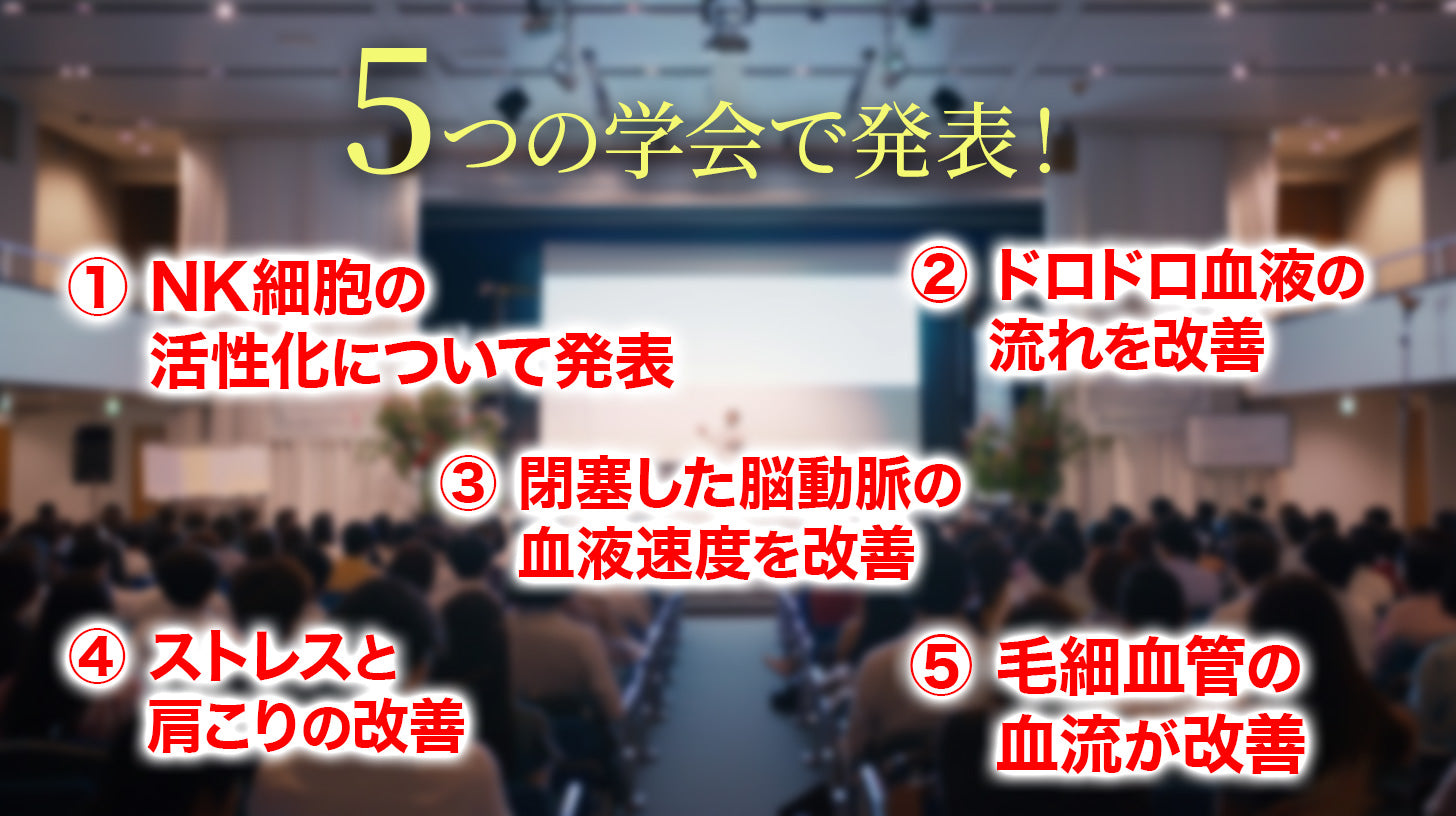 5つの学会で発表！

① NK細胞の活性化について発表

② ドロドロ血液の流れを改善

③ 閉塞した脳動脈の血液速度を改善

④ ストレスと肩こりの改善

⑤ 毛細血管の血流が改善